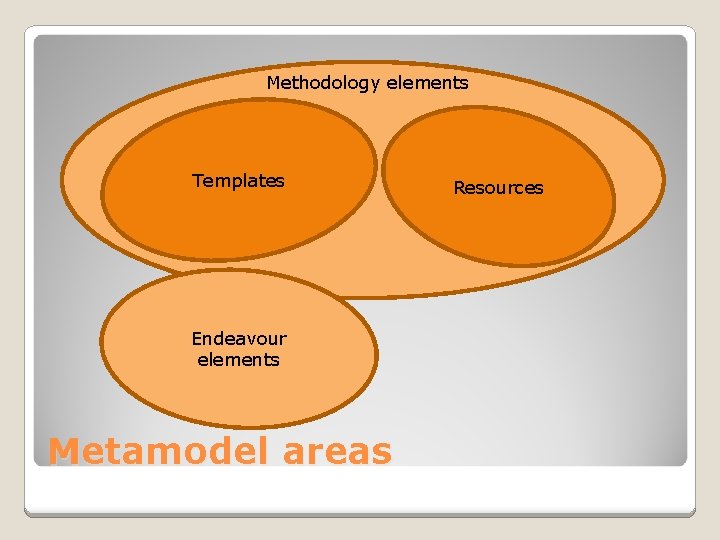 Methodology elements

Templates

Resources

Endeavour elements

Metamodel areas